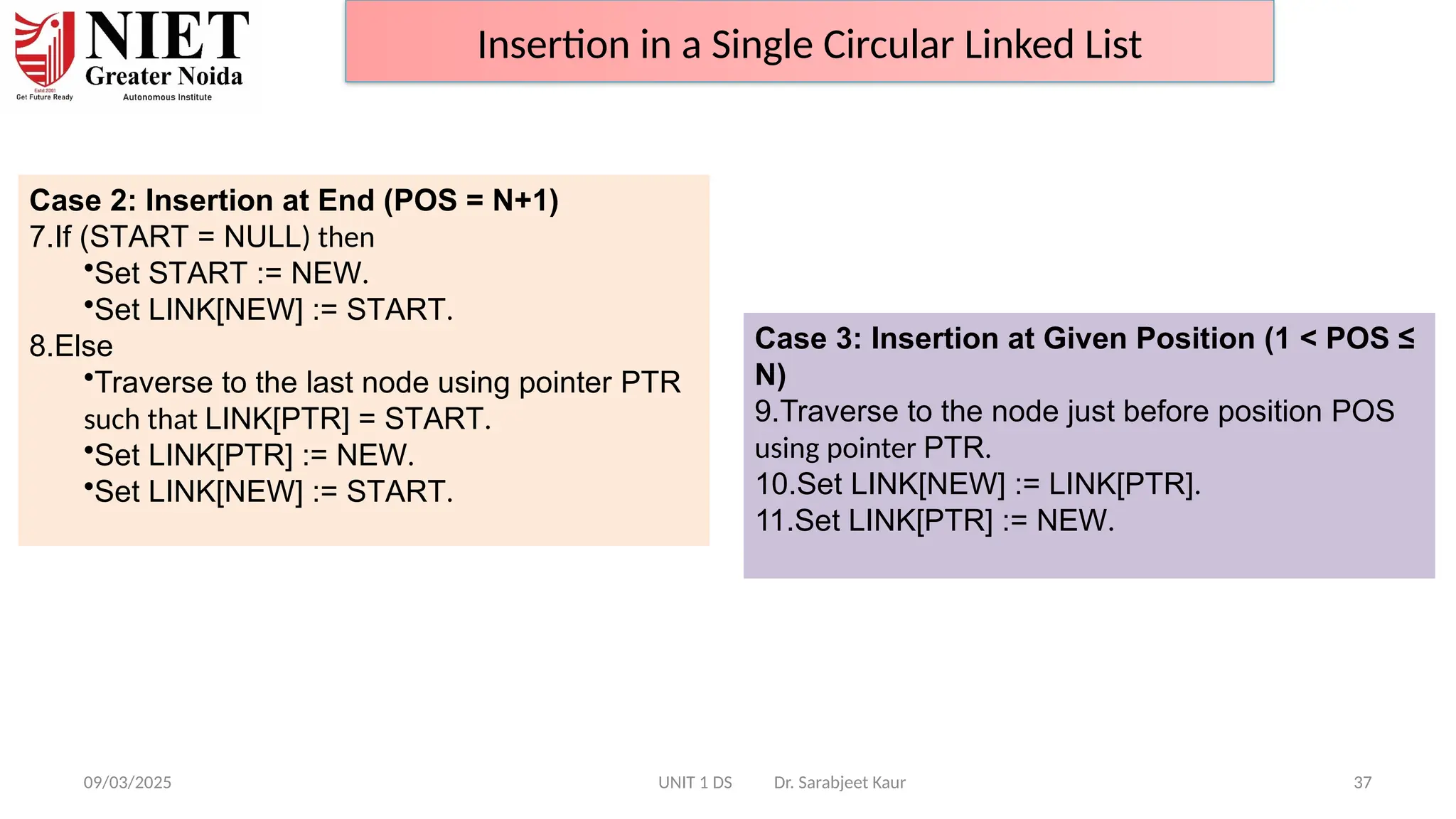 NIET
Greater Noida
Estd.2001
Get Future Ready
Autonomous Institute

Insertion in a Single Circular Linked List

**Case 2: Insertion at End (POS = N+1)**
7.If (START = NULL) then
•Set START := NEW.
•Set LINK[NEW] := START.
8.Else
•Traverse to the last node using pointer PTR such that LINK[PTR] = START.
•Set LINK[PTR] := NEW.
•Set LINK[NEW] := START.

**Case 3: Insertion at Given Position (1 < POS ≤ N)**
9.Traverse to the node just before position POS using pointer PTR.
10.Set LINK[NEW] := LINK[PTR].
11.Set LINK[PTR] := NEW.

09/03/2025 UNIT 1 DS Dr. Sarabjeet Kaur 37